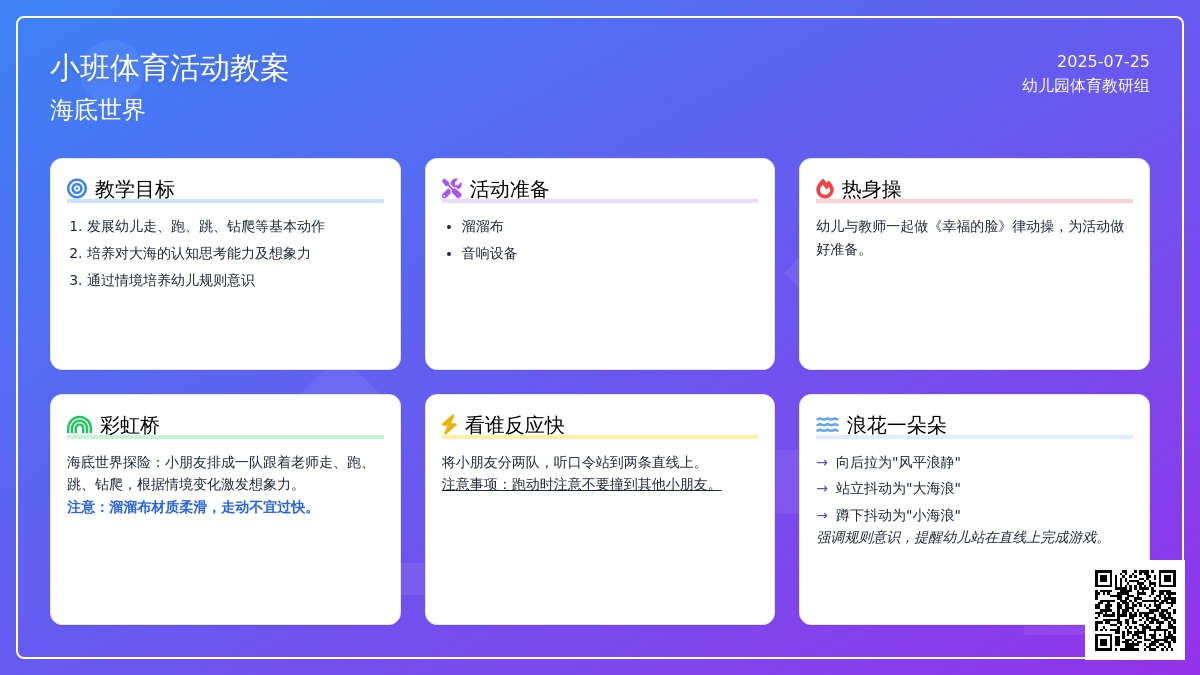 小班体育活动教案
海底世界

2025-07-25
幼儿园体育教研组

教学目标
1. 发展幼儿走、跑、跳、钻爬等基本动作
2. 培养对大海的认知思考能力及想象力
3. 通过情境培养幼儿规则意识

活动准备
• 溜溜布
• 音响设备

热身操
幼儿与教师一起做《幸福的脸》律动操，为活动做好准备。

彩虹桥
海底世界探险：小朋友排成一队跟着老师走、跑、跳、钻爬，根据情境变化激发想象力。
注意：溜溜布材质柔滑，走动不宜过快。

看谁反应快
将小朋友分两队，听口令站到两条直线上。
注意事项：跑动时注意不要撞到其他小朋友。

浪花一朵朵
→ 向后拉为"风平浪静"
→ 站立抖动为"大海浪"
→ 蹲下抖动为"小海浪"
强调规则意识，提醒幼儿站在直线上完成游戏。